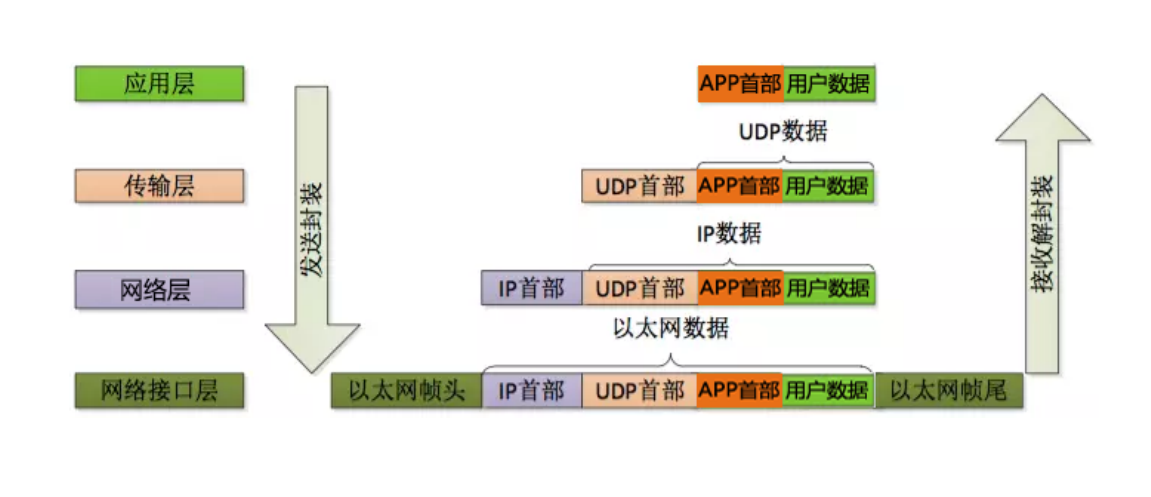 应用层

传输层

网络层

网络接口层

发送封装

APP首部 用户数据

UDP数据

UDP首部 APP首部 用户数据

IP数据

IP首部 UDP首部 APP首部 用户数据

以太网数据

以太网帧头 IP首部 UDP首部 APP首部 用户数据 以太网帧尾

接收解封装